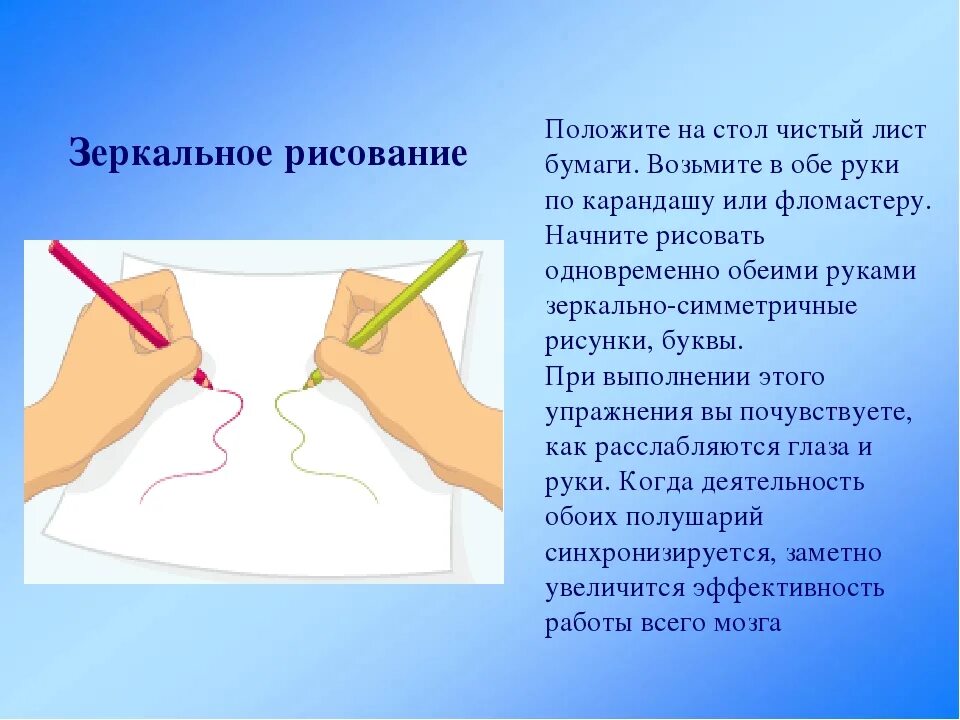 Зеркальное рисование

Положите на стол чистый лист бумаги. Возьмите в обе руки по карандашу или фломастеру. Начните рисовать одновременно обеими руками зеркально-симметричные рисунки, буквы.
При выполнении этого упражнения вы почувствуете, как расслабляются глаза и руки. Когда деятельность обоих полушарий синхронизируется, заметно увеличится эффективность работы всего мозга